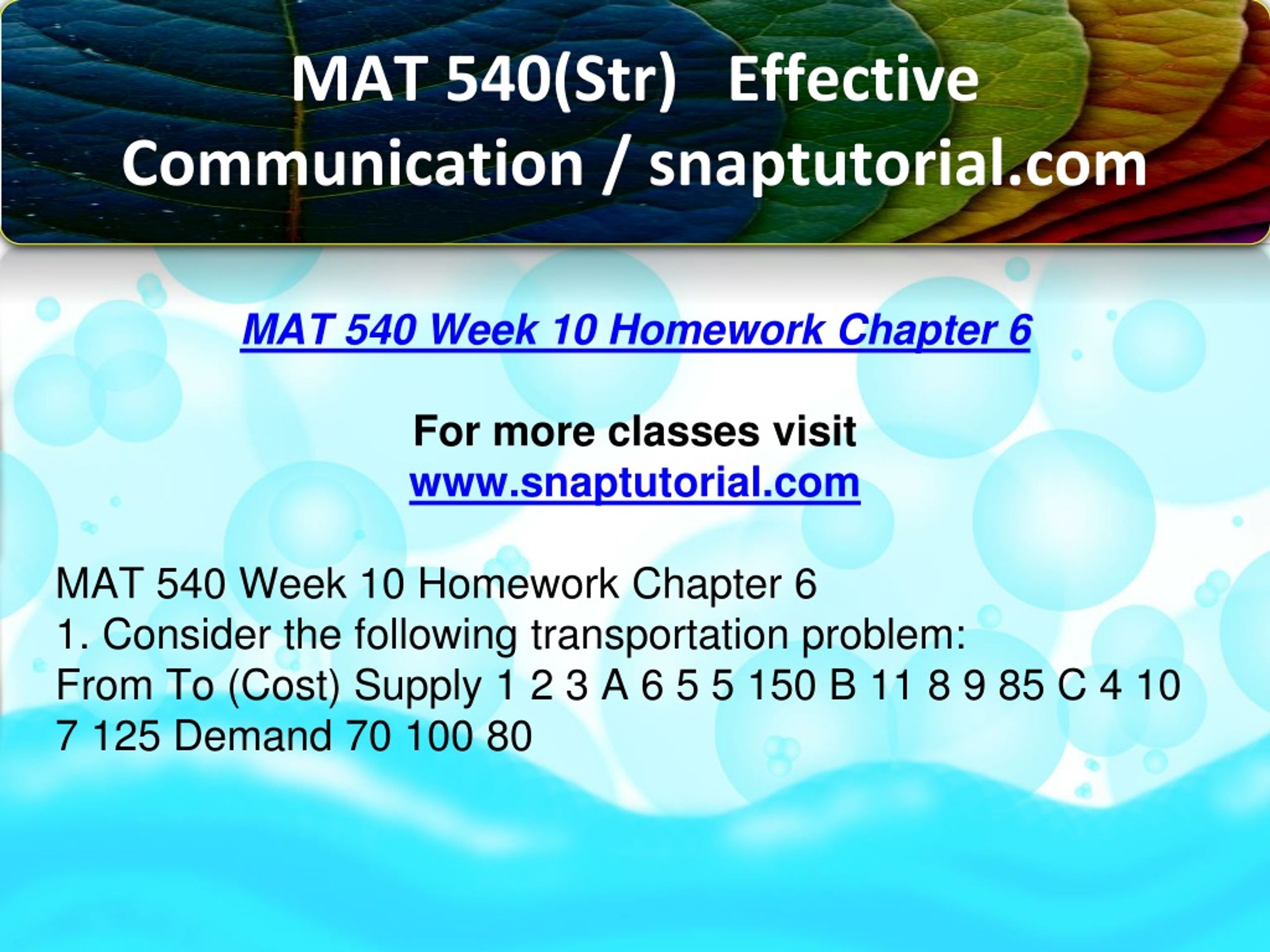 MAT 540(Str) Effective Communication / snaptutorial.com

MAT 540 Week 10 Homework Chapter 6

For more classes visit
www.snaptutorial.com

MAT 540 Week 10 Homework Chapter 6
1. Consider the following transportation problem:
From To (Cost) Supply 1 2 3 A 6 5 5 150 B 11 8 9 85 C 4 10 7 125 Demand 70 100 80